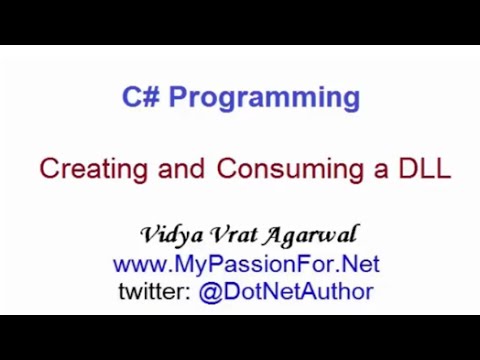 C# Programming

Creating and Consuming a DLL

Vidya Vrat Agarwal
www.MyPassionFor.Net
twitter: @DotNetAuthor